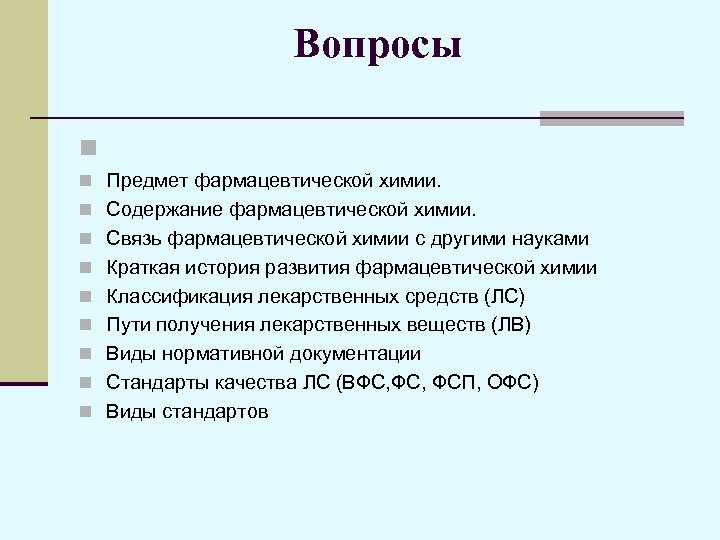 Вопросы

Предмет фармацевтической химии.
Содержание фармацевтической химии.
Связь фармацевтической химии с другими науками
Краткая история развития фармацевтической химии
Классификация лекарственных средств (ЛС)
Пути получения лекарственных веществ (ЛВ)
Виды нормативной документации
Стандарты качества ЛС (ВФС,ФС, ФСП, ОФС)
Виды стандартов